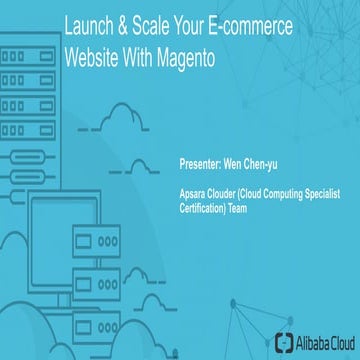 Launch & Scale Your E-commerce Website With Magento

Presenter: Wen Chen-yu

Apsara Clouder (Cloud Computing Specialist Certification) Team

Alibaba Cloud